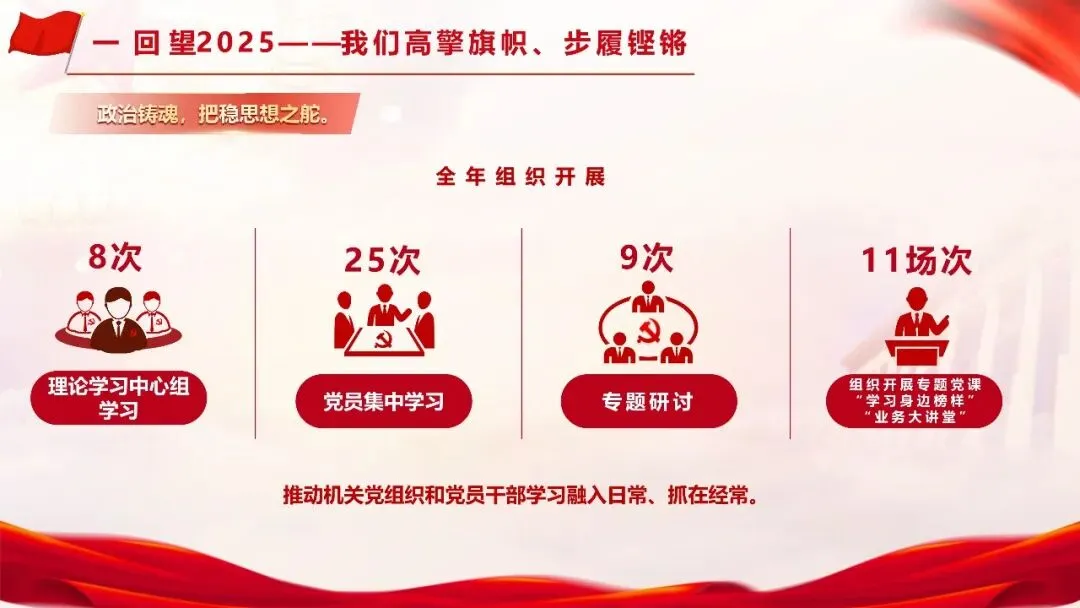 一 回望2025——我们高擎旗帜、步履铿锵

政治铸魂，把稳思想之舵。

全年组织开展

8次

理论学习中心组学习

25次

党员集中学习

9次

专题研讨

11场次

组织开展专题党课
“学习身边榜样”
“业务大讲堂”

推动机关党组织和党员干部学习融入日常、抓在经常。